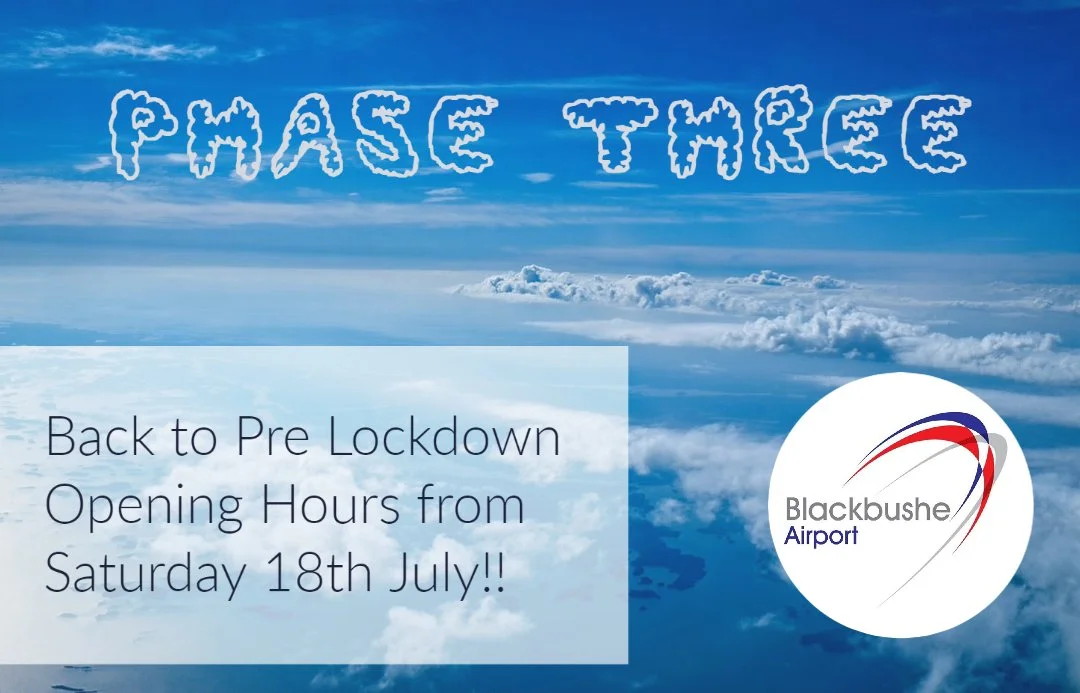 PHASE THREE

Back to Pre Lockdown Opening Hours from Saturday 18th July!!

Blackbushe Airport